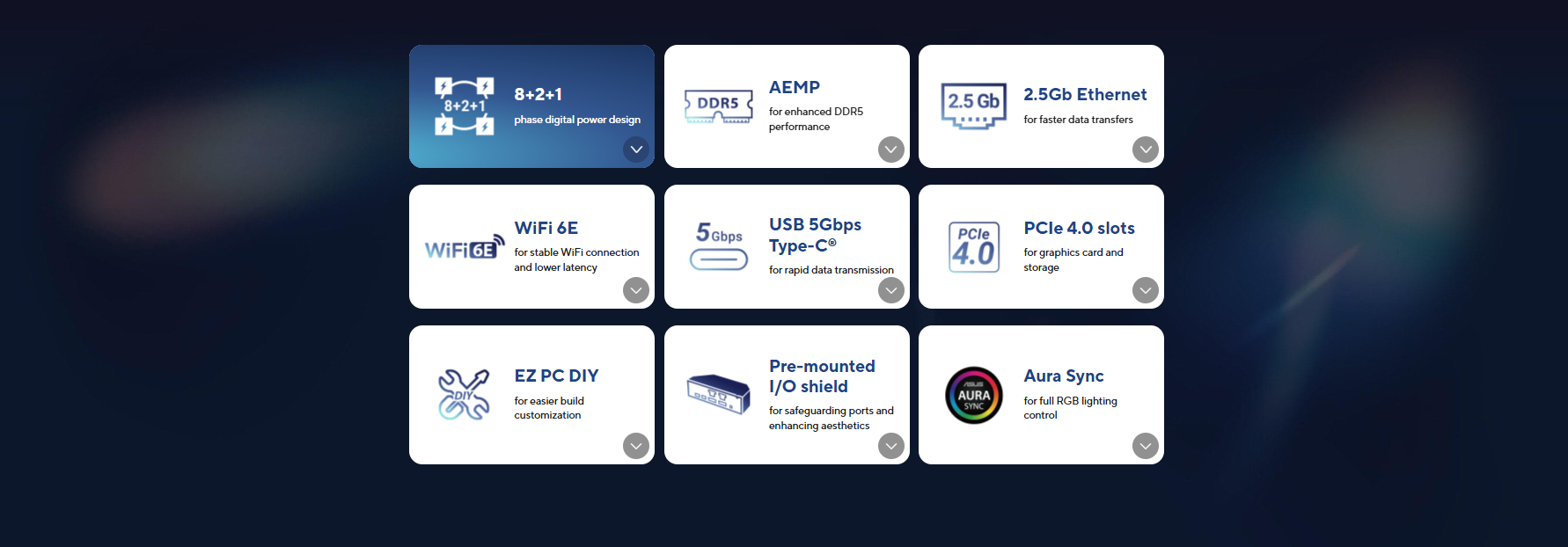 8+2+1

8+2+1
phase digital power design

DDR5

AEMP
for enhanced DDR5 performance

2.5 Gb

2.5Gb Ethernet
for faster data transfers

WiFi 6E

WiFi 6E
for stable WiFi connection and lower latency

5 Gbps

USB 5Gbps Type-C®
for rapid data transmission

PCIe 4.0

PCIe 4.0 slots
for graphics card and storage

DIY

EZ PC DIY
for easier build customization

Pre-mounted I/O shield
for safeguarding ports and enhancing aesthetics

ASUS AURA SYNC

Aura Sync
for full RGB lighting control